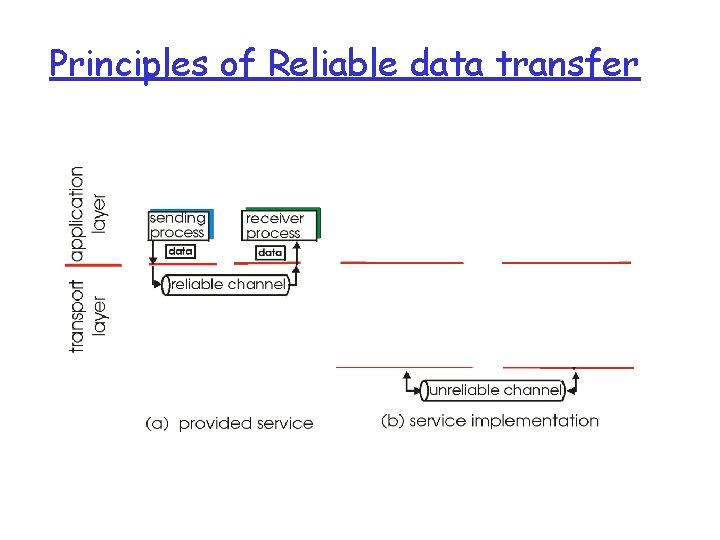 Principles of Reliable data transfer

application layer

transport layer

sending process

receiver process

data

data

reliable channel

unreliable channel

(a) provided service

(b) service implementation